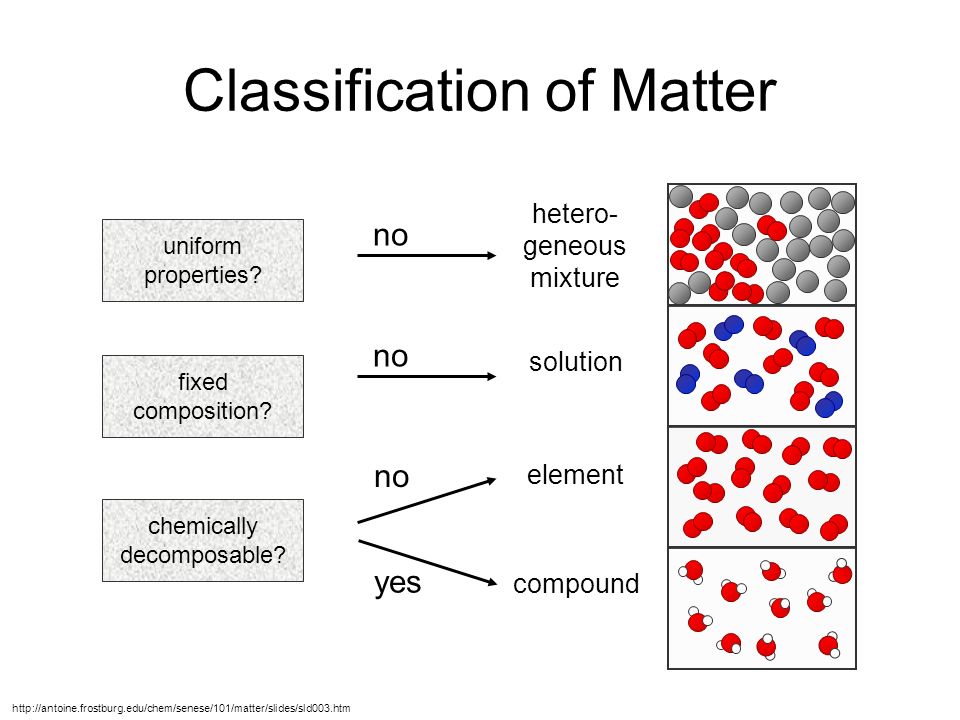 Classification of Matter

uniform properties?

no

hetero-geneous mixture

fixed composition?

no

solution

chemically decomposable?

no

element

yes

compound

http://antoine.frostburg.edu/chem/senese/101/matter/slides/sld003.htm